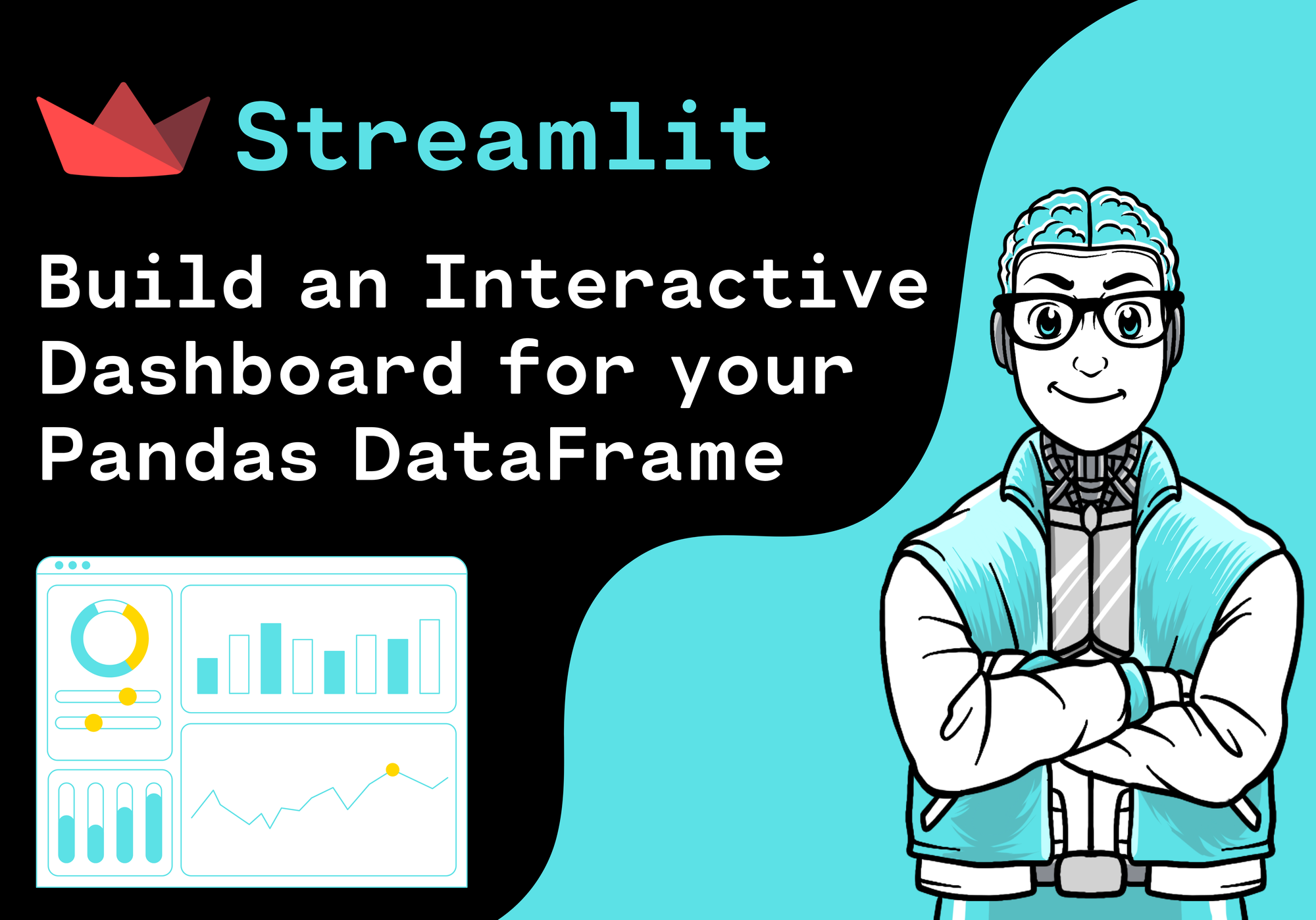 Streamlit

Build an Interactive Dashboard for your Pandas DataFrame